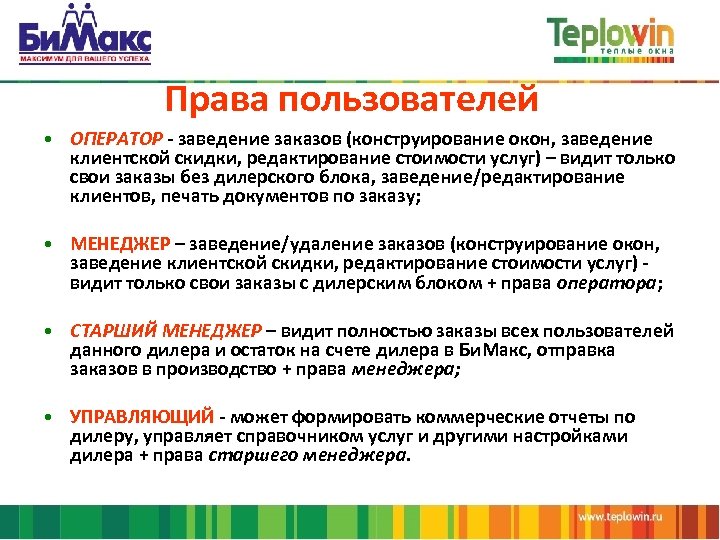 БиМакс
МАКСИМУМ ДЛЯ ВАШЕГО УСПЕХА

Teplowin
теплые окна

Права пользователей

• ОПЕРАТОР - заведение заказов (конструирование окон, заведение клиентской скидки, редактирование стоимости услуг) – видит только свои заказы без дилерского блока, заведение/редактирование клиентов, печать документов по заказу;

• МЕНЕДЖЕР – заведение/удаление заказов (конструирование окон, заведение клиентской скидки, редактирование стоимости услуг) - видит только свои заказы с дилерским блоком + права оператора;

• СТАРШИЙ МЕНЕДЖЕР – видит полностью заказы всех пользователей данного дилера и остаток на счете дилера в БиМакс, отправка заказов в производство + права менеджера;

• УПРАВЛЯЮЩИЙ - может формировать коммерческие отчеты по дилеру, управляет справочником услуг и другими настройками дилера + права старшего менеджера.

www.teplowin.ru